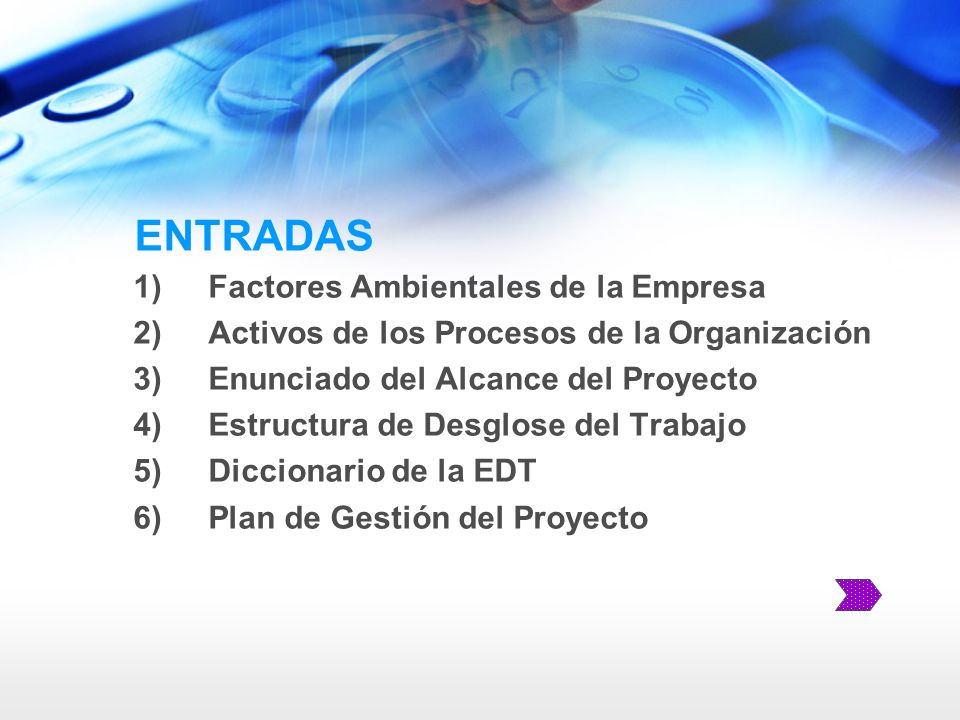 ENTRADAS

1) Factores Ambientales de la Empresa
2) Activos de los Procesos de la Organización
3) Enunciado del Alcance del Proyecto
4) Estructura de Desglose del Trabajo
5) Diccionario de la EDT
6) Plan de Gestión del Proyecto